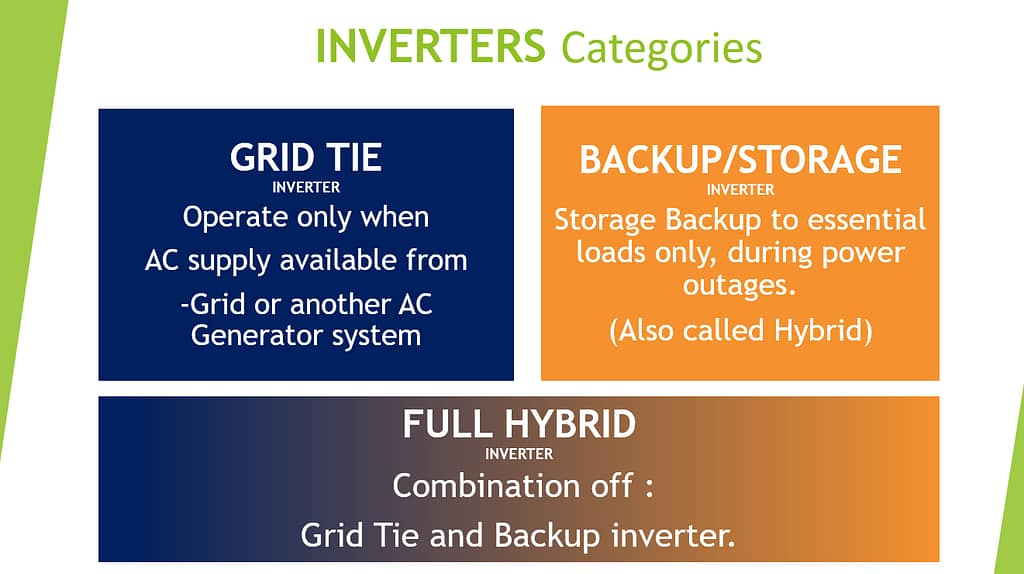 INVERTERS Categories

GRID TIE
INVERTER
Operate only when
AC supply available from
-Grid or another AC Generator system

BACKUP/STORAGE
INVERTER
Storage Backup to essential loads only, during power outages.
(Also called Hybrid)

FULL HYBRID
INVERTER
Combination off :
Grid Tie and Backup inverter.